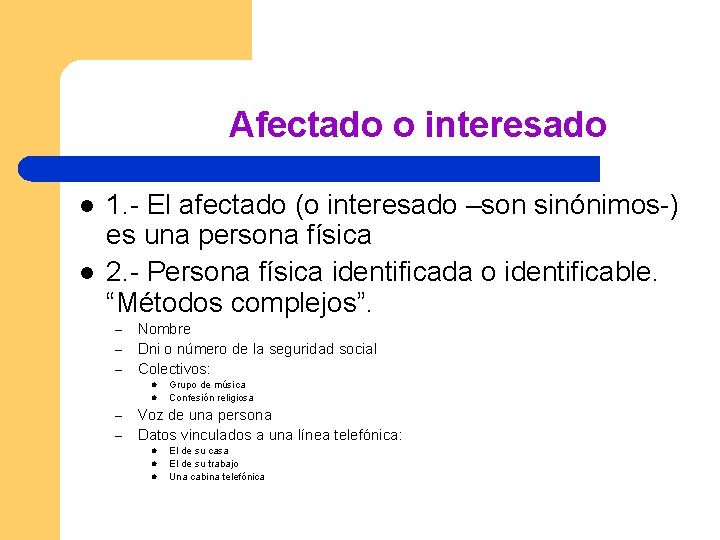 Afectado o interesado

- 1.- El afectado (o interesado –son sinónimos-) es una persona física
- 2.- Persona física identificada o identificable. “Métodos complejos”.
  – Nombre
  – Dni o número de la seguridad social
  – Colectivos:
    - Grupo de música
    - Confesión religiosa
  – Voz de una persona
  – Datos vinculados a una línea telefónica:
    - El de su casa
    - El de su trabajo
    - Una cabina telefónica